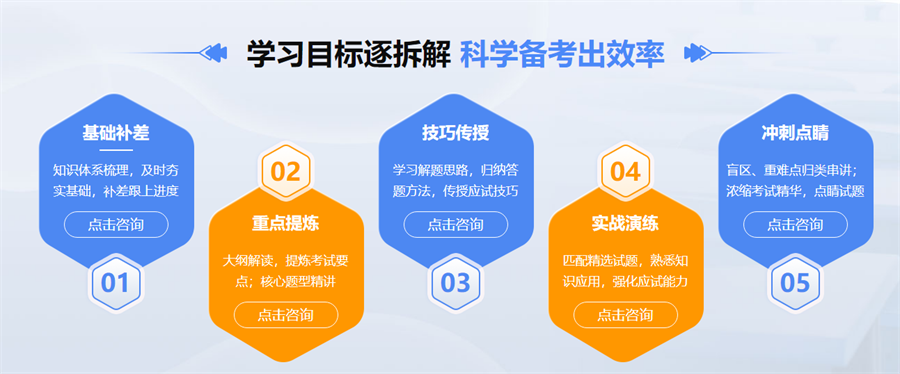 学习目标逐拆解 科学备考出效率

基础补差
知识体系梳理，及时夯实基础，补差跟上进度
点击咨询
01

02
重点提炼
大纲解读，提炼考试要点；核心题型精讲
点击咨询

技巧传授
学习解题思路，归纳答题方法，传授应试技巧
点击咨询
03

04
实战演练
匹配精选试题，熟悉知识应用，强化应试能力
点击咨询

冲刺点睛
盲区、重难点归类串讲；浓缩考试精华，点睛试题
点击咨询
05